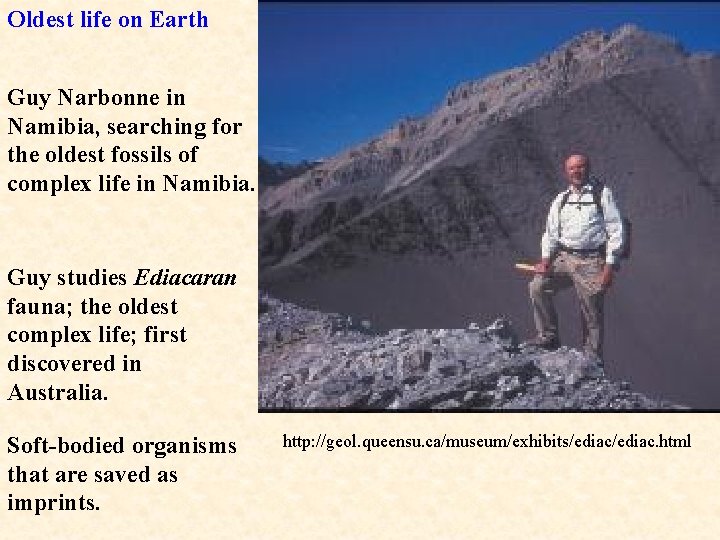 Oldest life on Earth

Guy Narbonne in Namibia, searching for the oldest fossils of complex life in Namibia.

Guy studies Ediacaran fauna; the oldest complex life; first discovered in Australia.

Soft-bodied organisms that are saved as imprints.

http://geol.queensu.ca/museum/exhibits/ediac/ediac.html